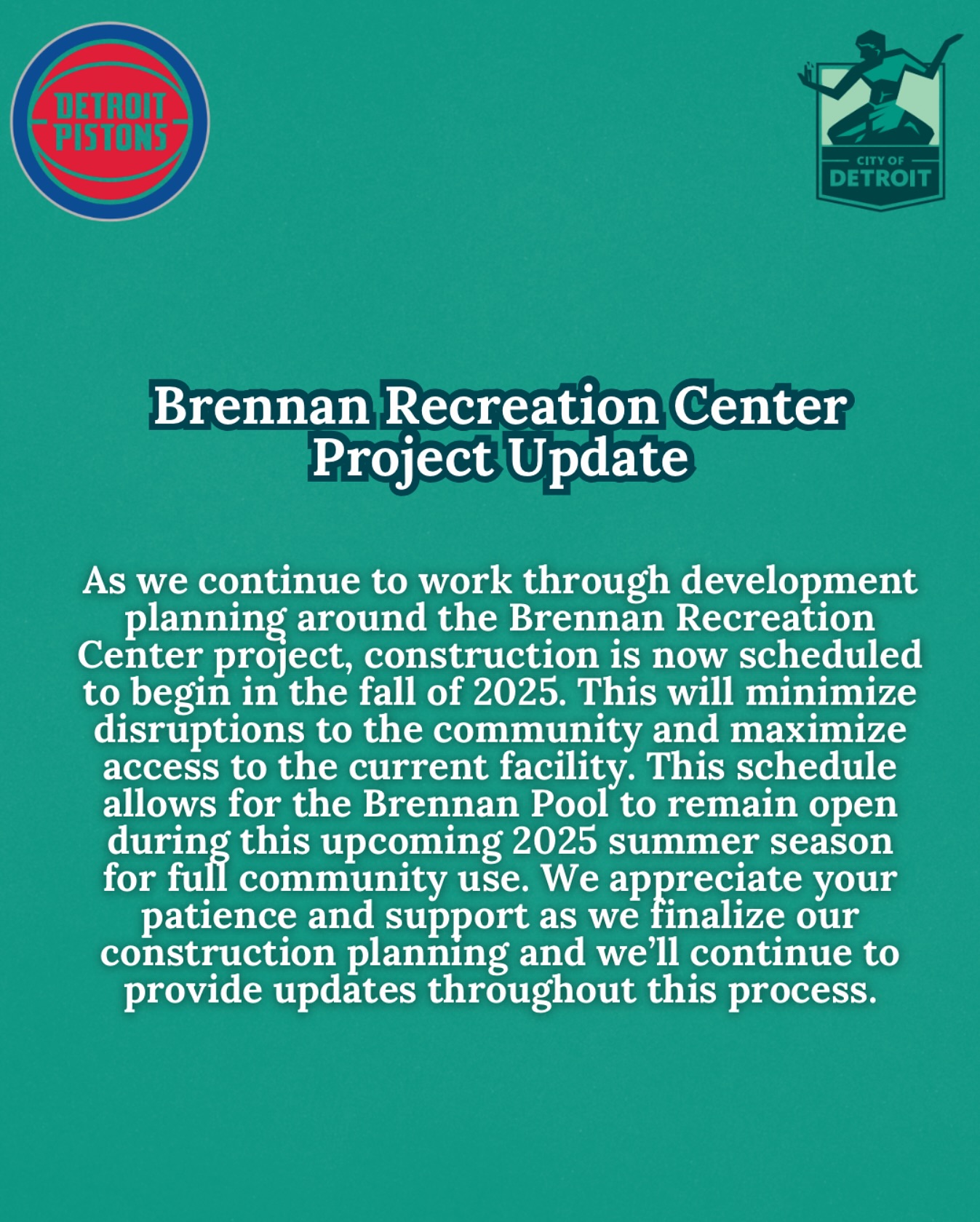 DETROIT PISTONS

CITY OF DETROIT

Brennan Recreation Center Project Update

As we continue to work through development planning around the Brennan Recreation Center project, construction is now scheduled to begin in the fall of 2025. This will minimize disruptions to the community and maximize access to the current facility. This schedule allows for the Brennan Pool to remain open during this upcoming 2025 summer season for full community use. We appreciate your patience and support as we finalize our construction planning and we'll continue to provide updates throughout this process.